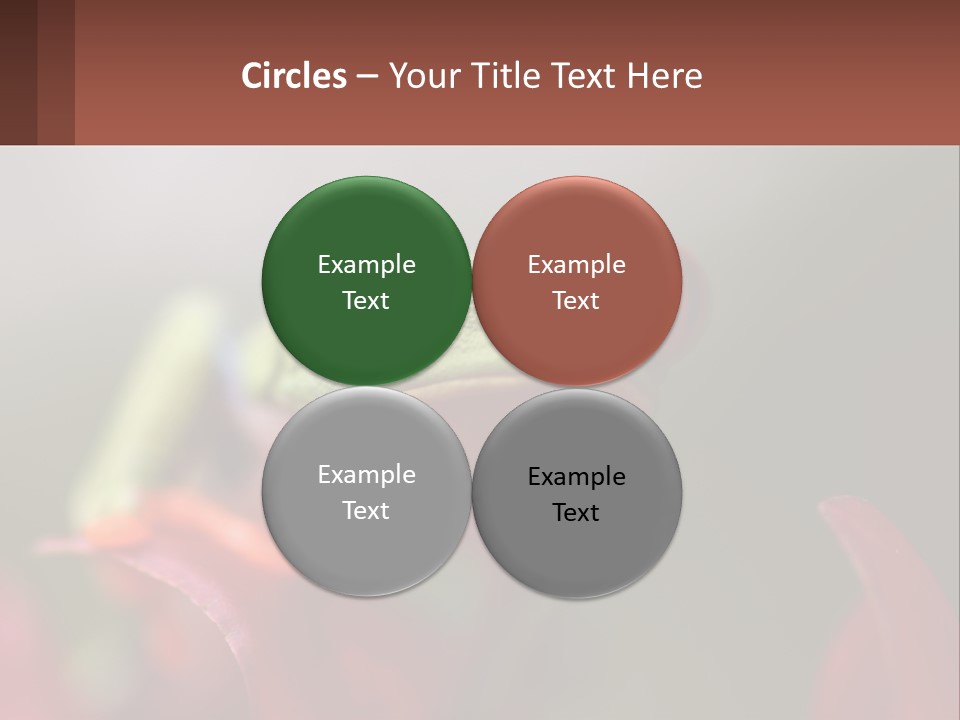 Circles – Your Title Text Here

Example Text

Example Text

Example Text

Example Text